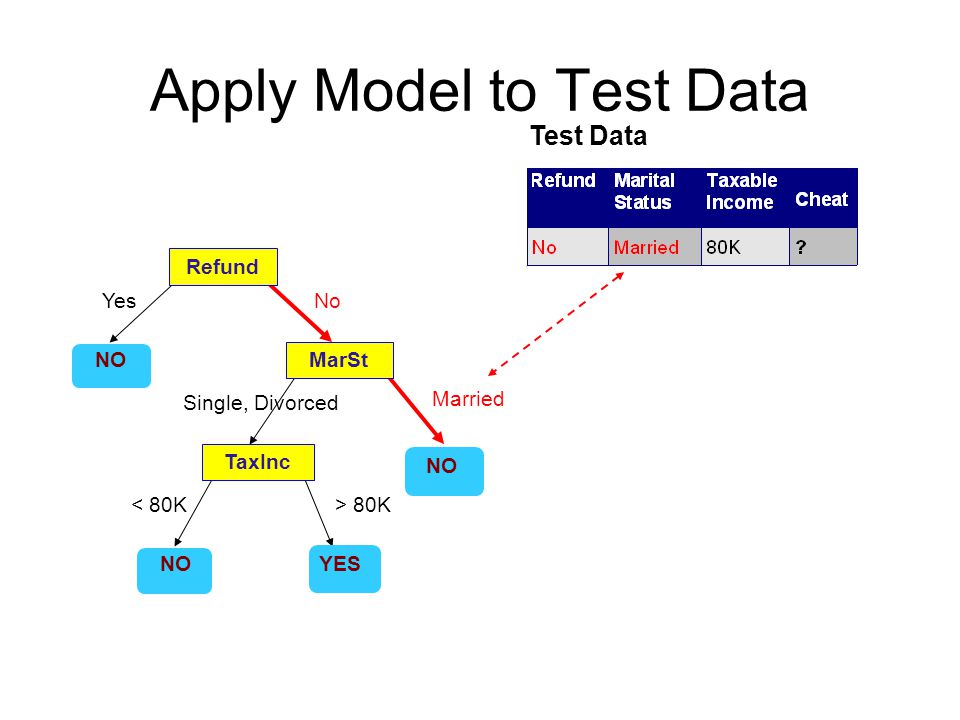 Apply Model to Test Data

Test Data

| Refund | Marital Status | Taxable Income | Cheat |
|---|---|---|---|
| No | Married | 80K | ? |

Refund

Yes

No

NO

MarSt

Single, Divorced

Married

TaxInc

NO

< 80K

> 80K

NO

YES